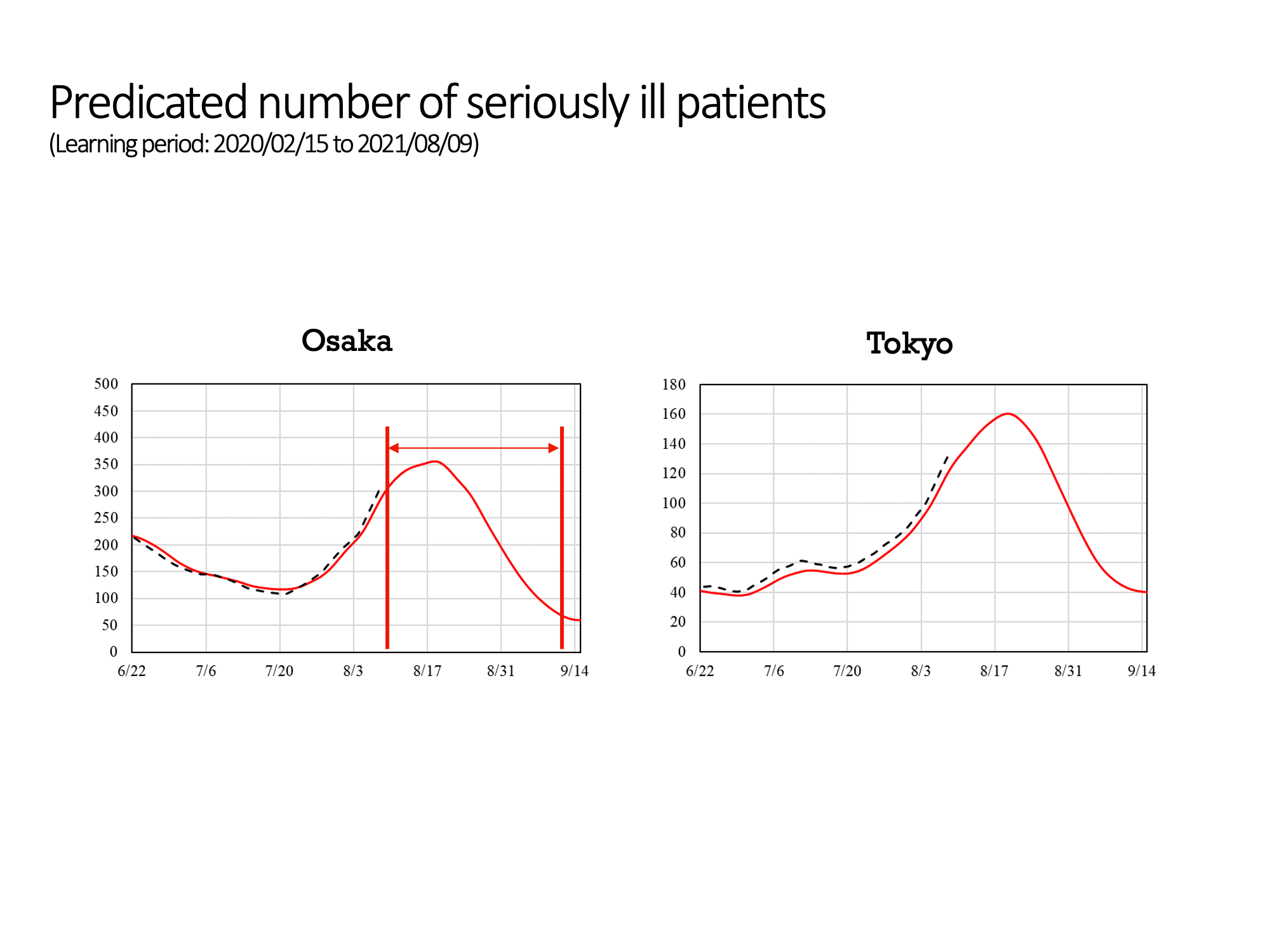 Predicated number of seriously ill patients
(Learning period: 2020/02/15 to 2021/08/09)

Osaka

500
450
400
350
300
250
200
150
100
50
0

6/22 7/6 7/20 8/3 8/17 8/31 9/14

Tokyo

180
160
140
120
100
80
60
40
20
0

6/22 7/6 7/20 8/3 8/17 8/31 9/14